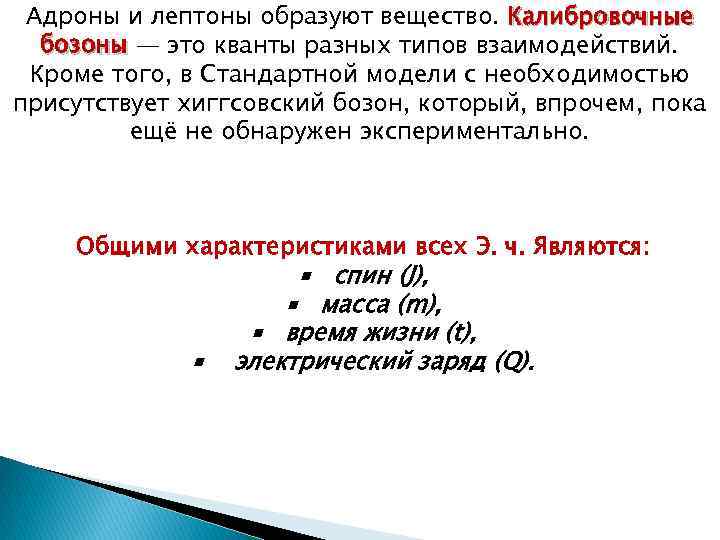 Адроны и лептоны образуют вещество. Калибровочные бозоны — это кванты разных типов взаимодействий. Кроме того, в Стандартной модели с необходимостью присутствует хиггсовский бозон, который, впрочем, пока ещё не обнаружен экспериментально.

Общими характеристиками всех Э. ч. Являются:
▪ спин (J),
▪ масса (m),
▪ время жизни (t),
▪ электрический заряд (Q).